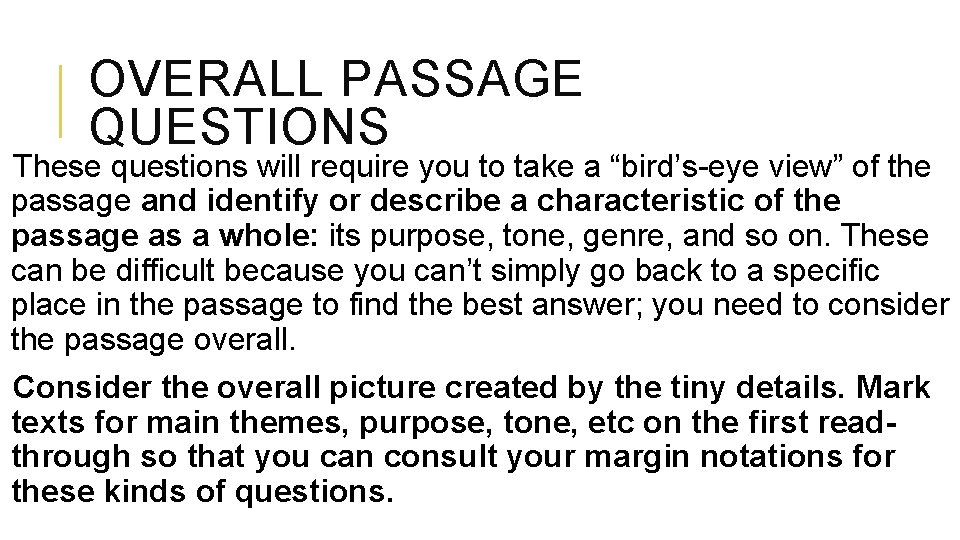 OVERALL PASSAGE QUESTIONS

These questions will require you to take a “bird’s-eye view” of the passage and identify or describe a characteristic of the passage as a whole: its purpose, tone, genre, and so on. These can be difficult because you can’t simply go back to a specific place in the passage to find the best answer; you need to consider the passage overall.

Consider the overall picture created by the tiny details. Mark texts for main themes, purpose, tone, etc on the first read-through so that you can consult your margin notations for these kinds of questions.